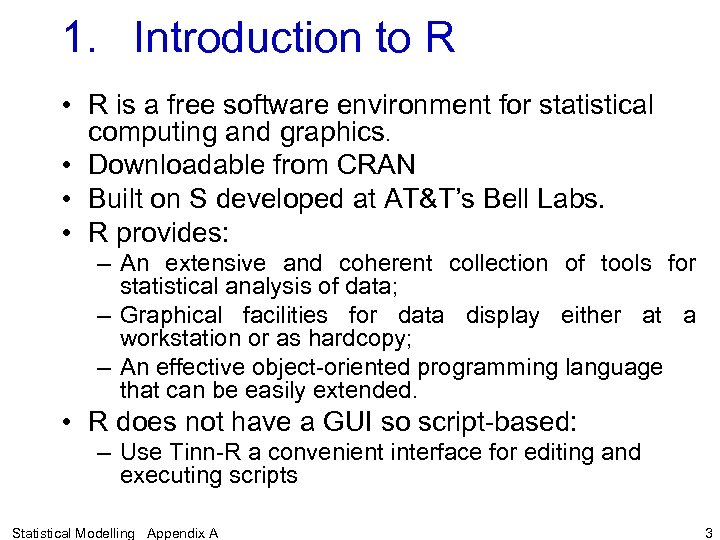 1. Introduction to R

• R is a free software environment for statistical computing and graphics.
• Downloadable from CRAN
• Built on S developed at AT&T's Bell Labs.
• R provides:
– An extensive and coherent collection of tools for statistical analysis of data;
– Graphical facilities for data display either at a workstation or as hardcopy;
– An effective object-oriented programming language that can be easily extended.
• R does not have a GUI so script-based:
– Use Tinn-R a convenient interface for editing and executing scripts

Statistical Modelling Appendix A

3